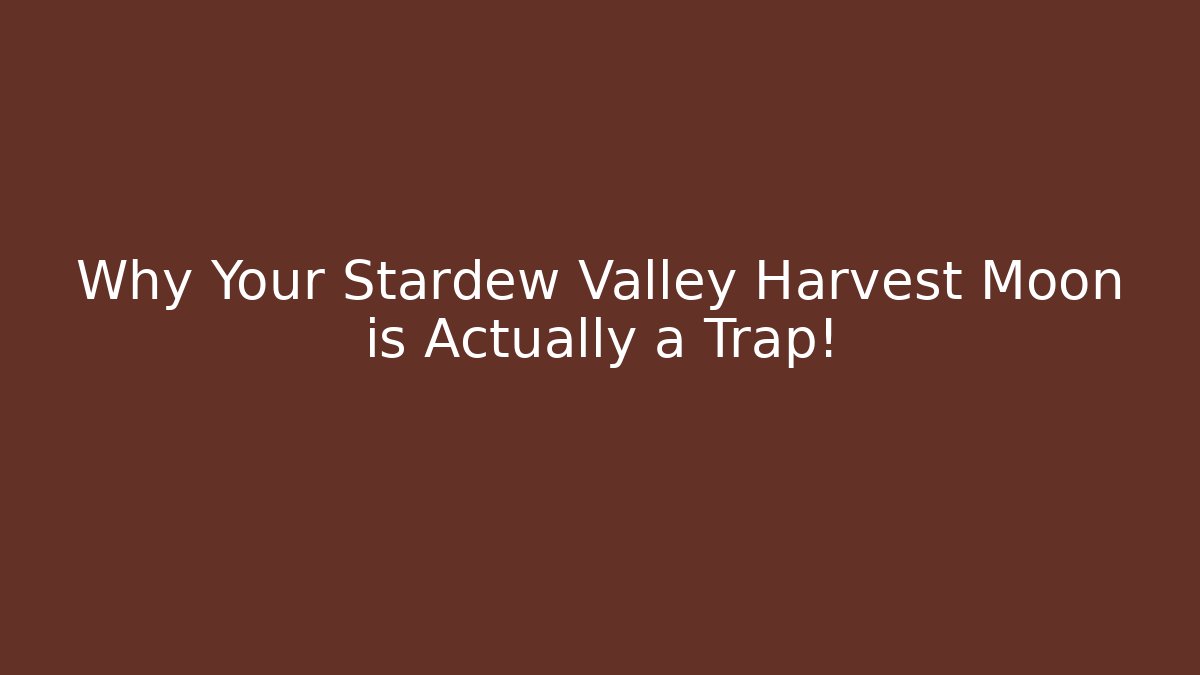 Why Your Stardew Valley Harvest Moon is Actually a Trap!